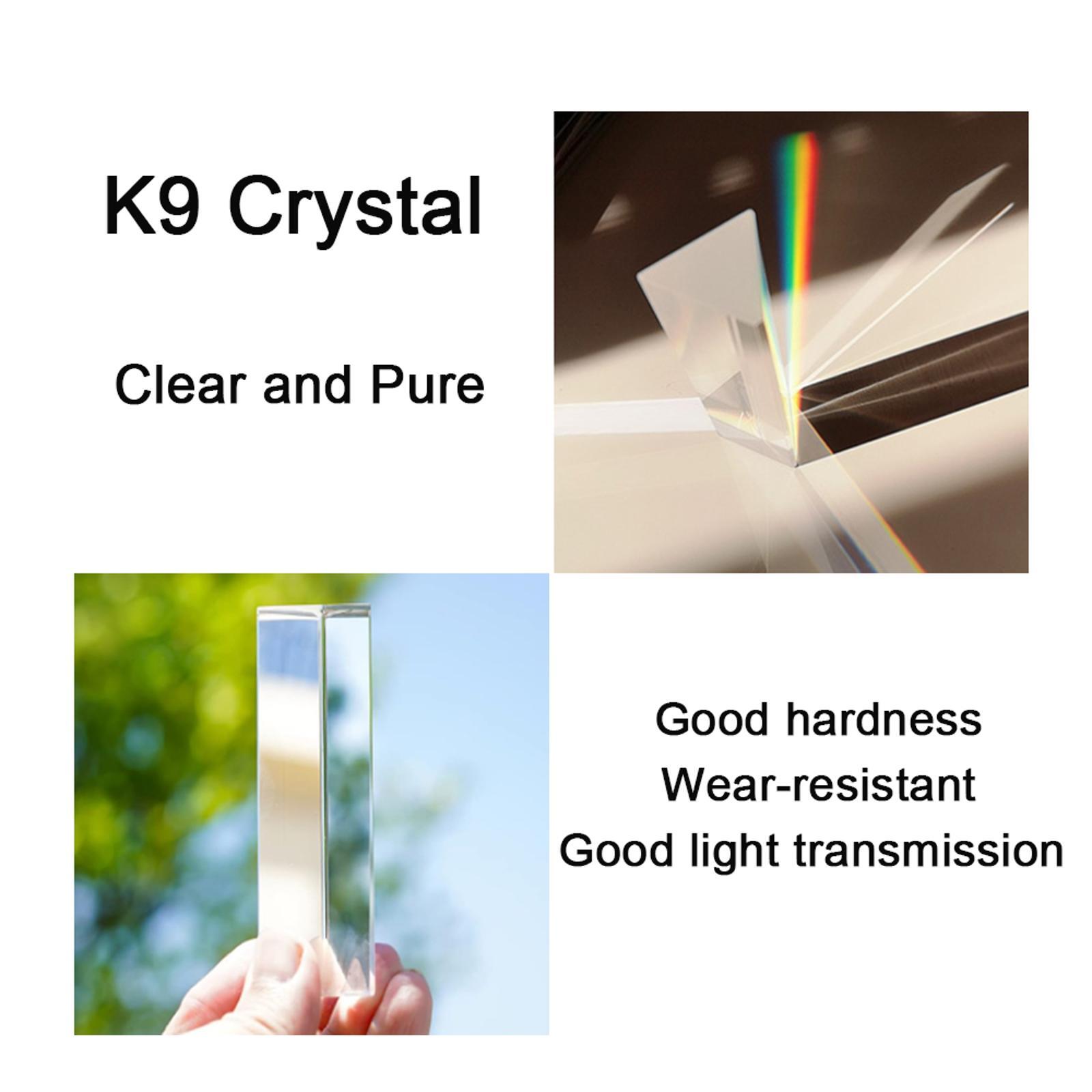 K9 Crystal

Clear and Pure

Good hardness
Wear-resistant
Good light transmission